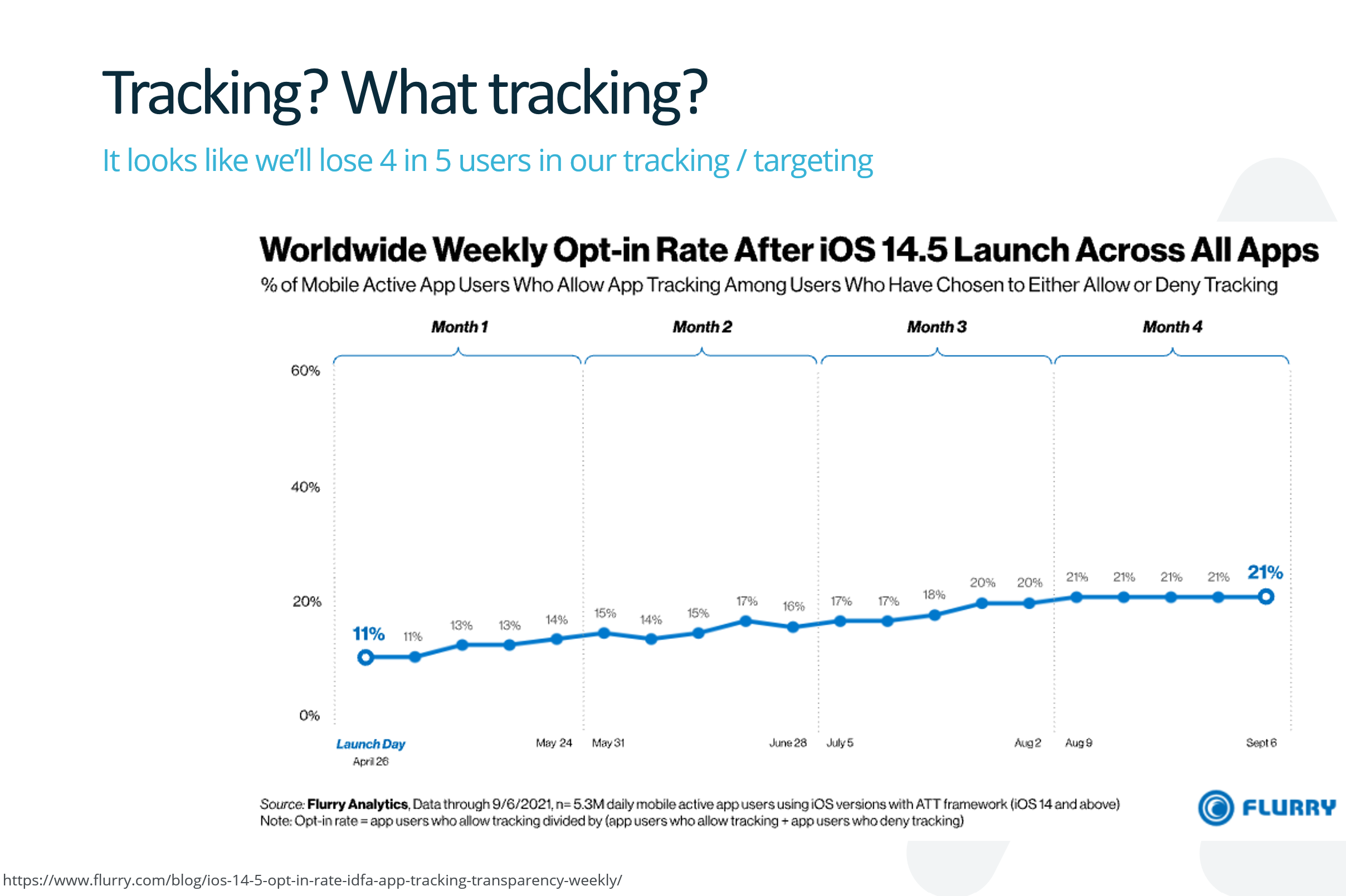 Tracking? What tracking?

It looks like we'll lose 4 in 5 users in our tracking / targeting

Worldwide Weekly Opt-in Rate After iOS 14.5 Launch Across All Apps

% of Mobile Active App Users Who Allow App Tracking Among Users Who Have Chosen to Either Allow or Deny Tracking

Month 1 Month 2 Month 3 Month 4

60%
40%
20%
0%

11% 11% 13% 13% 14% 15% 14% 15% 17% 16% 17% 17% 18% 20% 20% 21% 21% 21% 21% 21%

Launch Day
April 26
May 24 May 31 June 28 July 5 Aug 2 Aug 9 Sept 6

Source: Flurry Analytics, Data through 9/6/2021, n= 5.3M daily mobile active app users using iOS versions with ATT framework (iOS 14 and above)
Note: Opt-in rate = app users who allow tracking divided by (app users who allow tracking + app users who deny tracking)

FLURRY

https://www.flurry.com/blog/ios-14-5-opt-in-rate-idfa-app-tracking-transparency-weekly/